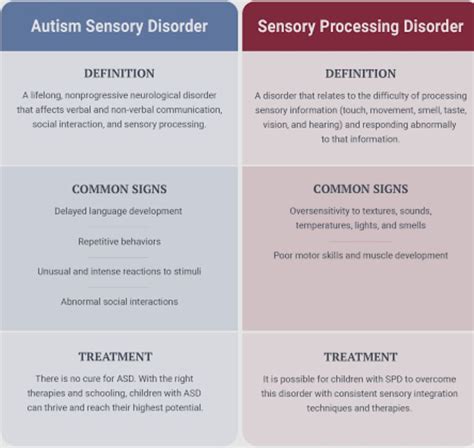 Autism Sensory Disorder

DEFINITION

A lifelong, nonprogressive neurological disorder that affects verbal and non-verbal communication, social interaction, and sensory processing.

COMMON SIGNS

Delayed language development

Repetitive behaviors

Unusual and intense reactions to stimuli

Abnormal social interactions

TREATMENT

There is no cure for ASD. With the right therapies and schooling, children with ASD can thrive and reach their highest potential.

Sensory Processing Disorder

DEFINITION

A disorder that relates to the difficulty of processing sensory information (touch, movement, smell, taste, vision, and hearing) and responding abnormally to that information.

COMMON SIGNS

Oversensitivity to textures, sounds, temperatures, lights, and smells

Poor motor skills and muscle development

TREATMENT

It is possible for children with SPD to overcome this disorder with consistent sensory integration techniques and therapies.